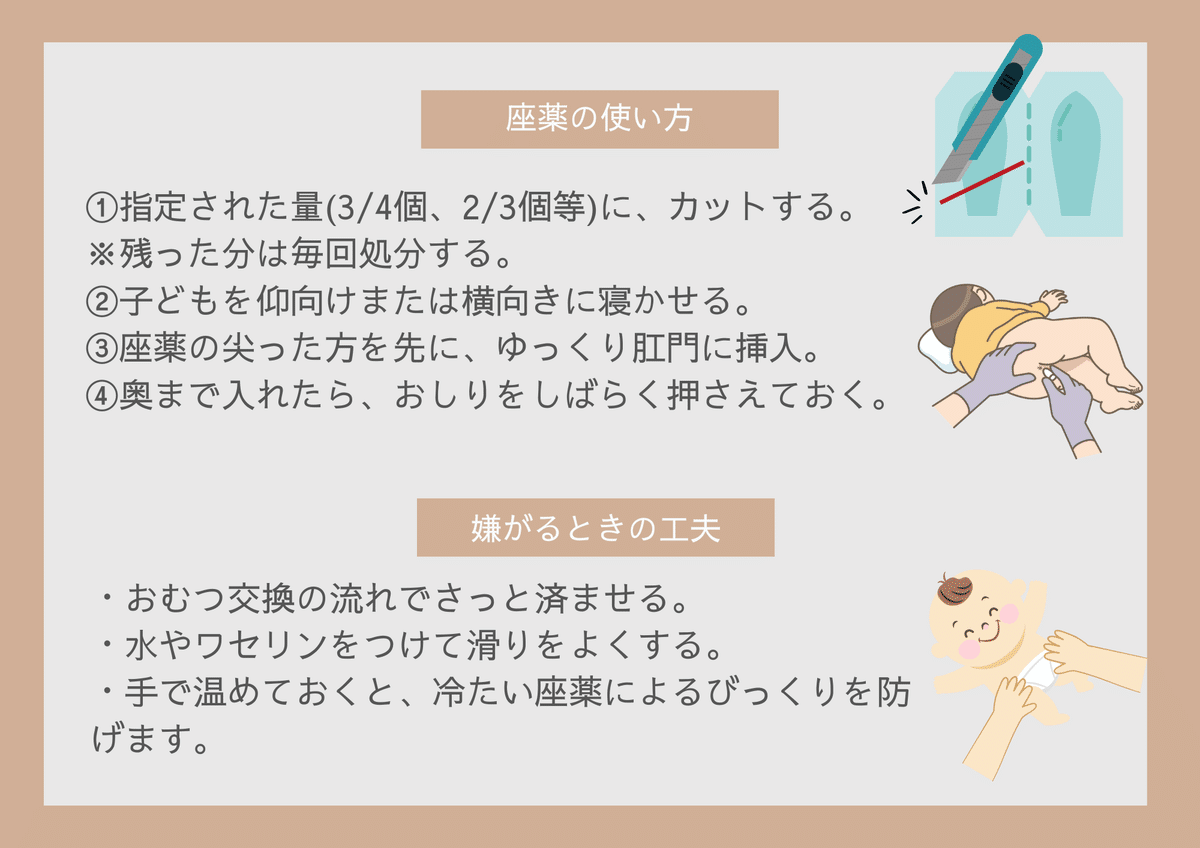 座薬の使い方

①指定された量(3/4個、2/3個等)に、カットする。
※残った分は毎回処分する。
②子どもを仰向けまたは横向きに寝かせる。
③座薬の尖った方を先に、ゆっくり肛門に挿入。
④奥まで入れたら、おしりをしばらく押さえておく。

嫌がるときの工夫

・おむつ交換の流れでさっと済ませる。
・水やワセリンをつけて滑りをよくする。
・手で温めておくと、冷たい座薬によるびっくりを防げます。